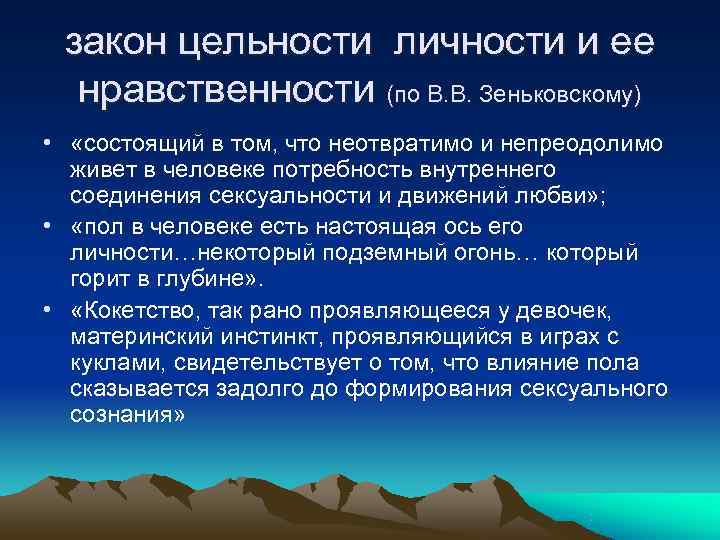 закон цельности личности и ее нравственности (по В.В. Зеньковскому)

• «состоящий в том, что неотвратимо и непреодолимо живет в человеке потребность внутреннего соединения сексуальности и движений любви»;

• «пол в человеке есть настоящая ось его личности…некоторый подземный огонь… который горит в глубине».

• «Кокетство, так рано проявляющееся у девочек, материнский инстинкт, проявляющийся в играх с куклами, свидетельствует о том, что влияние пола сказывается задолго до формирования сексуального сознания»